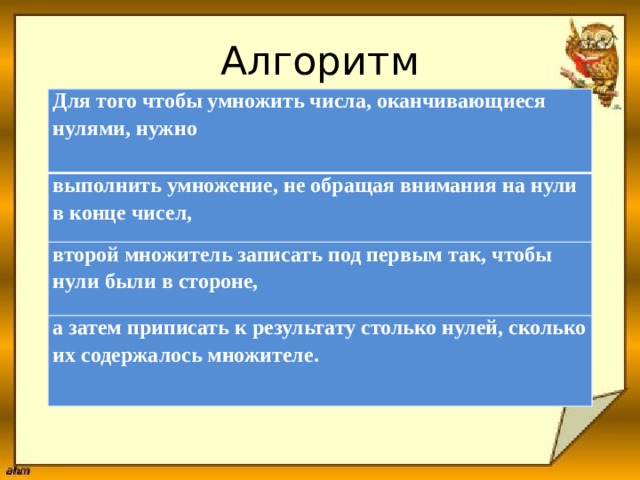 Алгоритм

| Для того чтобы умножить числа, оканчивающиеся нулями, нужно |
|---|
| выполнить умножение, не обращая внимания на нули в конце чисел, |
| второй множитель записать под первым так, чтобы нули были в стороне, |
| а затем приписать к результату столько нулей, сколько их содержалось множителе. |

ahm